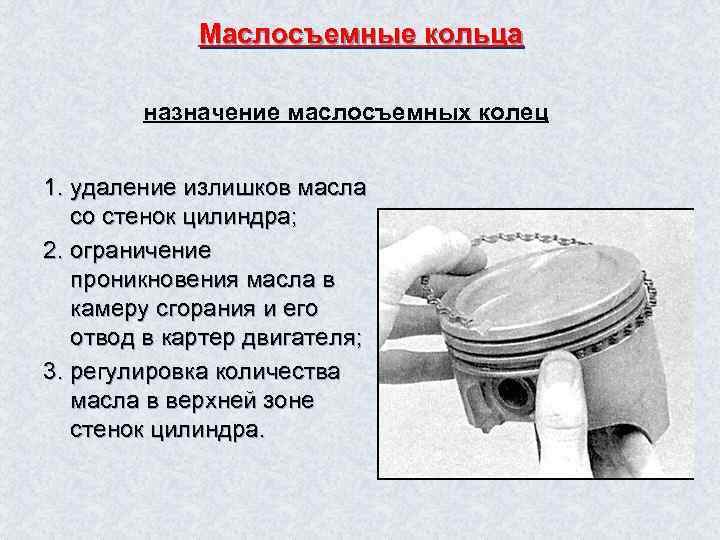 Маслосъемные кольца

назначение маслосъемных колец

1. удаление излишков масла со стенок цилиндра;
2. ограничение проникновения масла в камеру сгорания и его отвод в картер двигателя;
3. регулировка количества масла в верхней зоне стенок цилиндра.